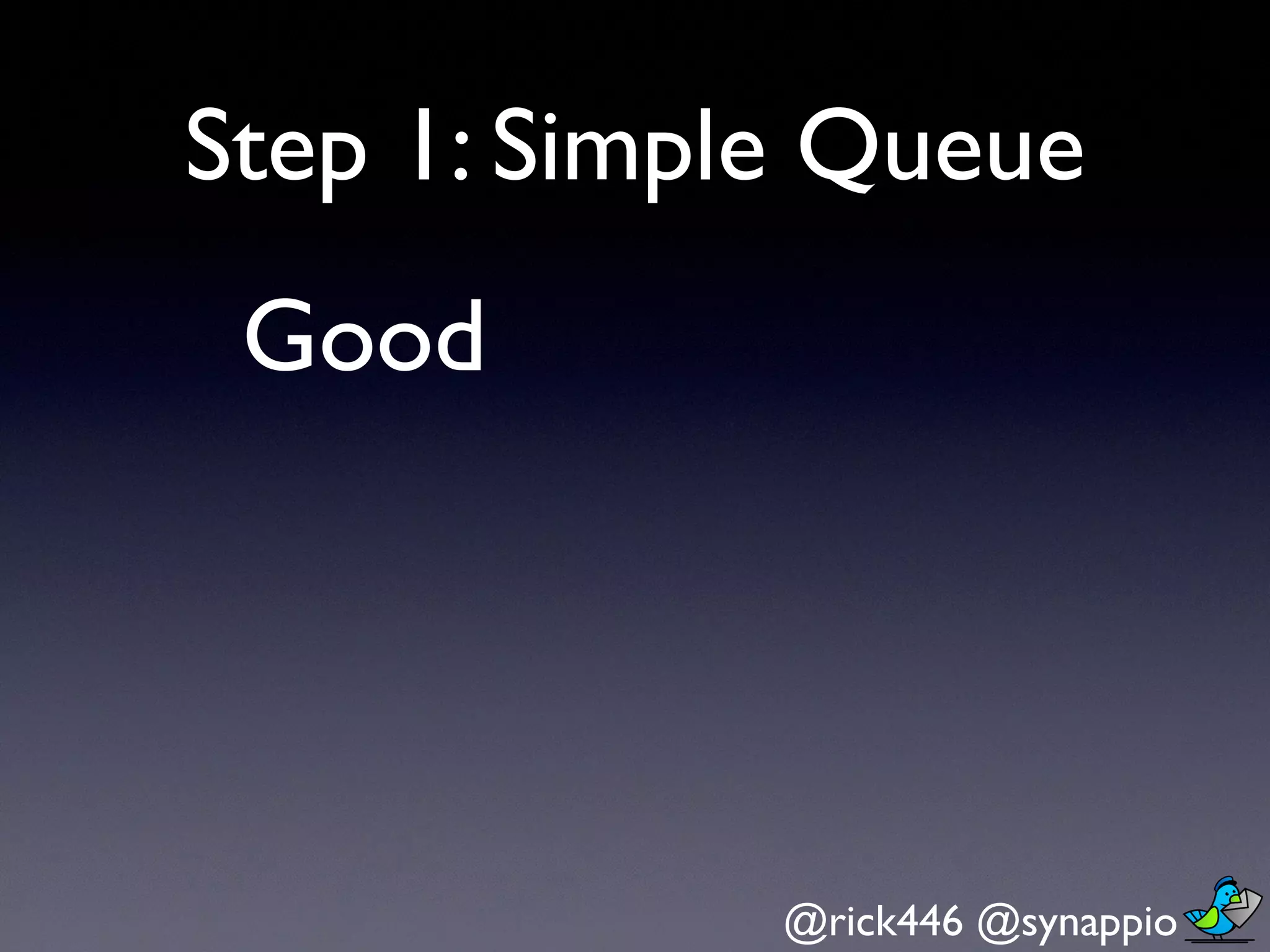 Step 1: Simple Queue

Good

@rick446 @synappio